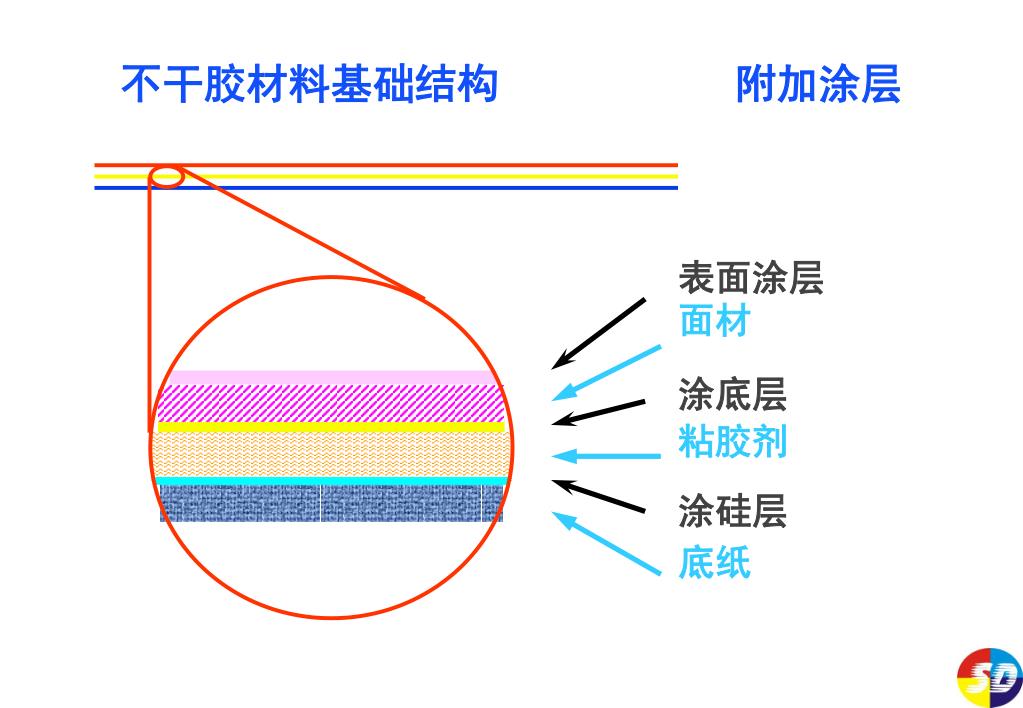 不干胶材料基础结构

附加涂层

表面涂层

面材

涂底层

粘胶剂

涂硅层

底纸

SD